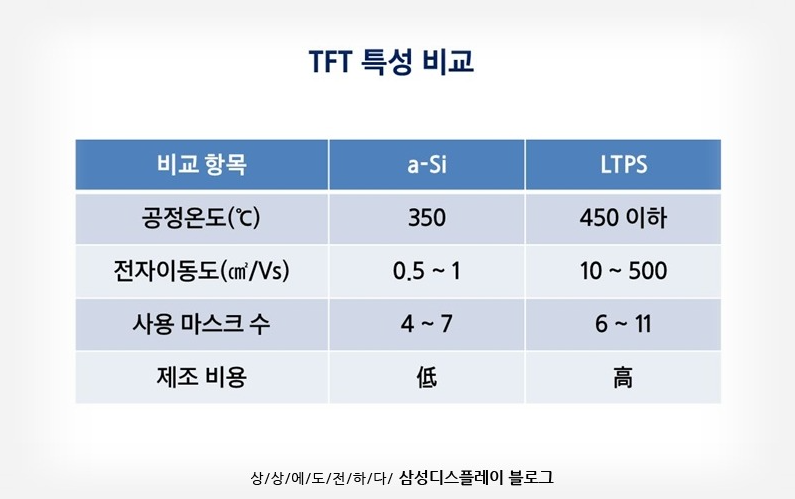 TFT 특성 비교

| 비교 항목 | a-Si | LTPS |
|---|---|---|
| 공정온도(℃) | 350 | 450 이하 |
| 전자이동도(㎠/Vs) | 0.5 ~ 1 | 10 ~ 500 |
| 사용 마스크 수 | 4 ~ 7 | 6 ~ 11 |
| 제조 비용 | 低 | 高 |

상/상/에/도/전/하/다/ 삼성디스플레이 블로그